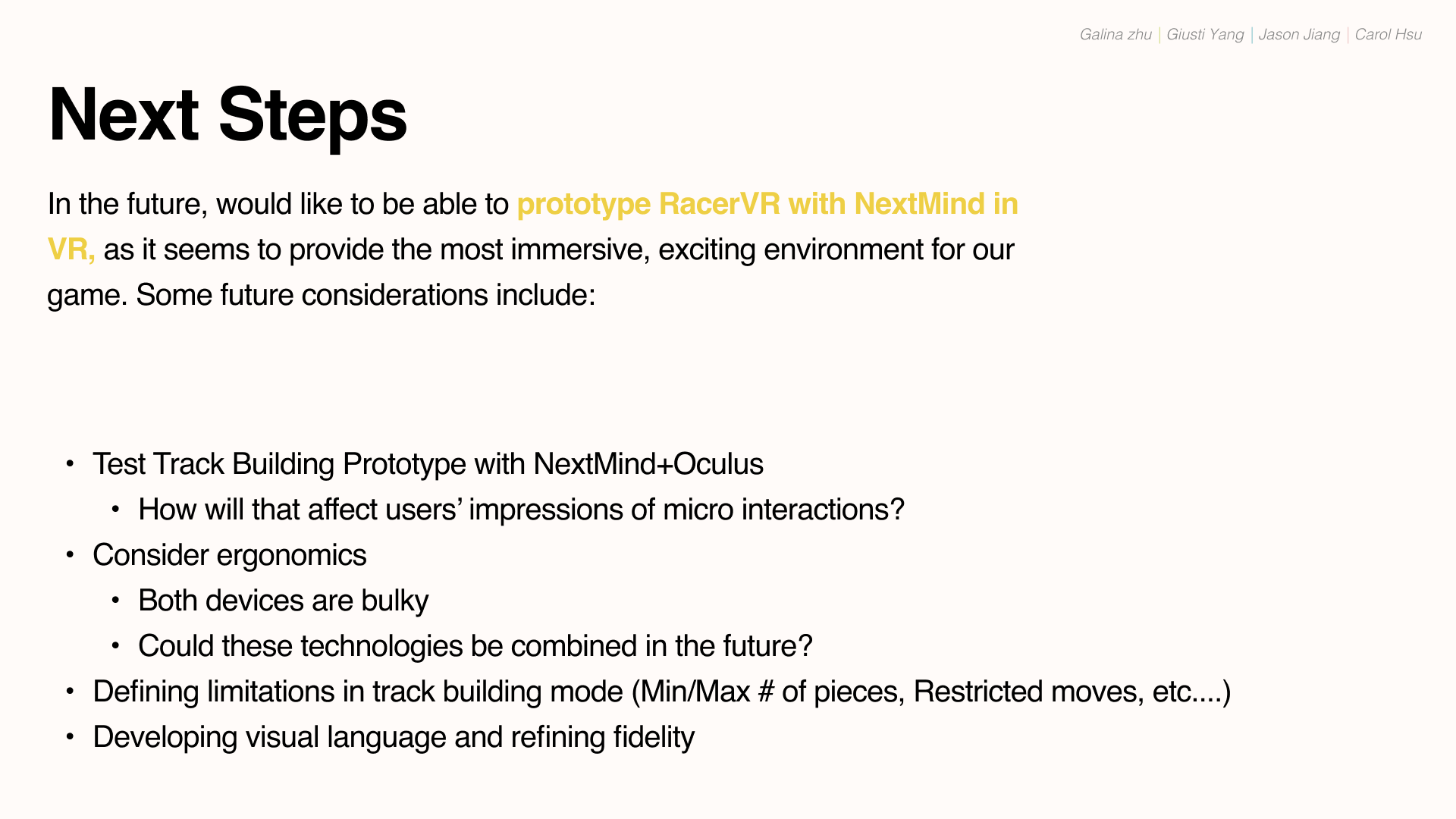 Galina zhu | Giusti Yang | Jason Jiang | Carol Hsu

Next Steps

In the future, would like to be able to prototype RacerVR with NextMind in VR, as it seems to provide the most immersive, exciting environment for our game. Some future considerations include:

• Test Track Building Prototype with NextMind+Oculus
  • How will that affect users' impressions of micro interactions?
• Consider ergonomics
  • Both devices are bulky
  • Could these technologies be combined in the future?
• Defining limitations in track building mode (Min/Max # of pieces, Restricted moves, etc....)
• Developing visual language and refining fidelity